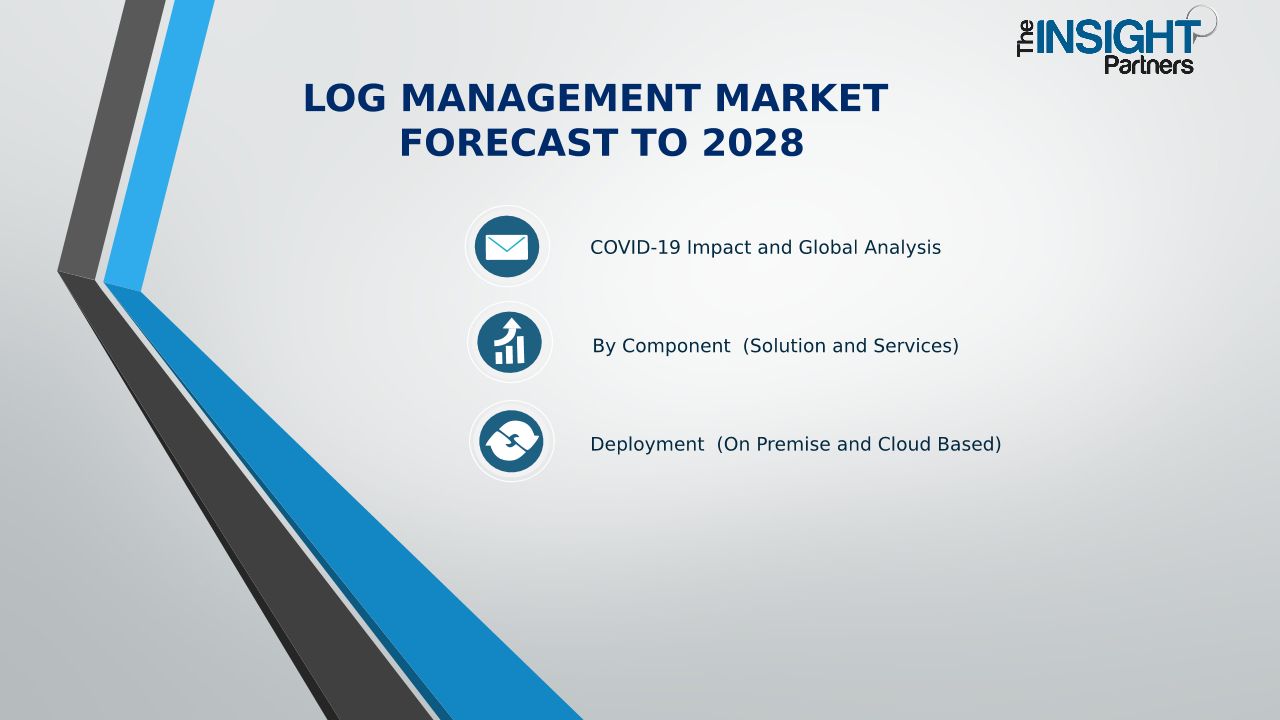 The INSIGHT Partners

LOG MANAGEMENT MARKET FORECAST TO 2028

COVID-19 Impact and Global Analysis

By Component (Solution and Services)

Deployment (On Premise and Cloud Based)